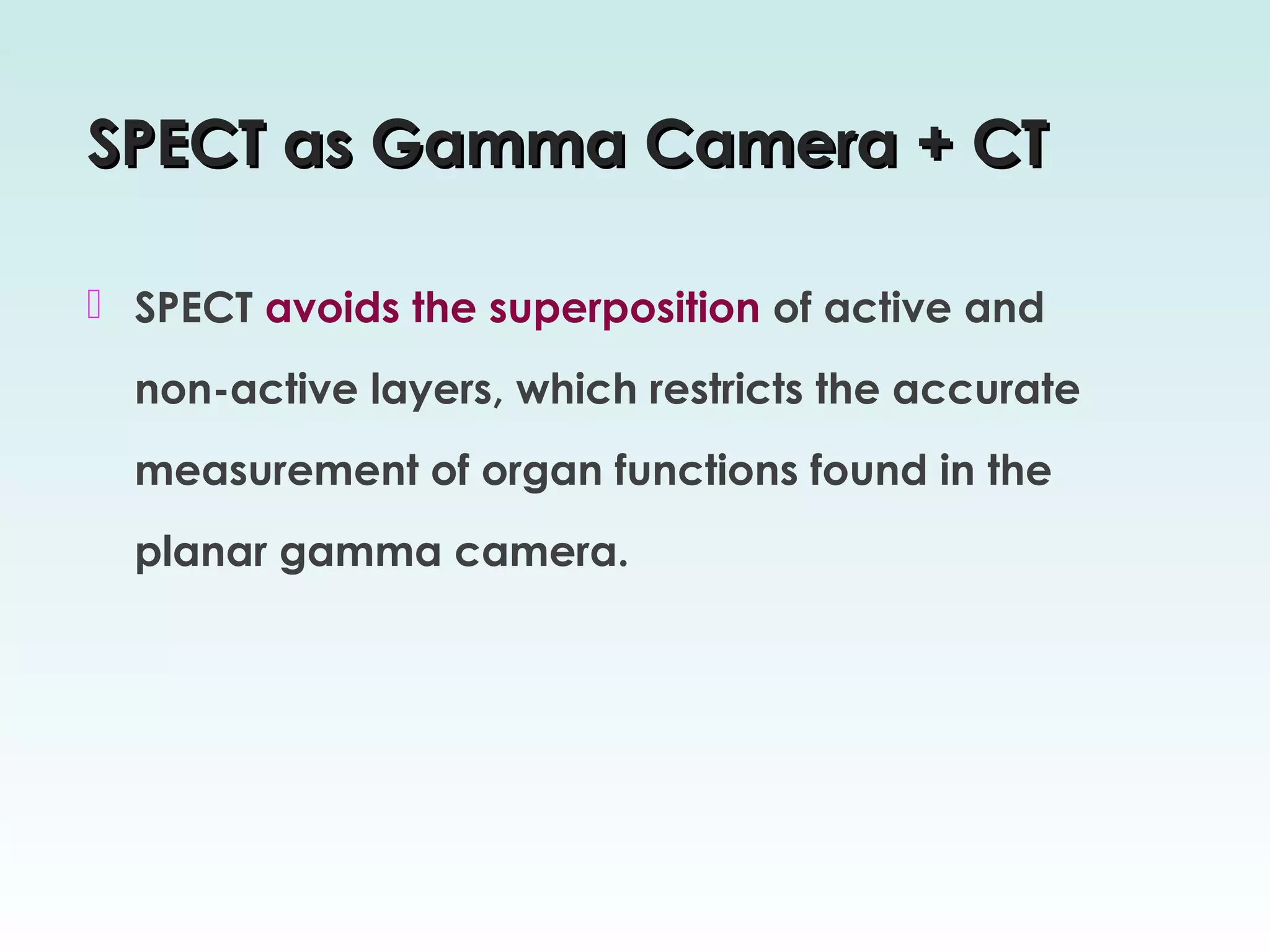 SPECT as Gamma Camera + CT

SPECT avoids the superposition of active and non-active layers, which restricts the accurate measurement of organ functions found in the planar gamma camera.